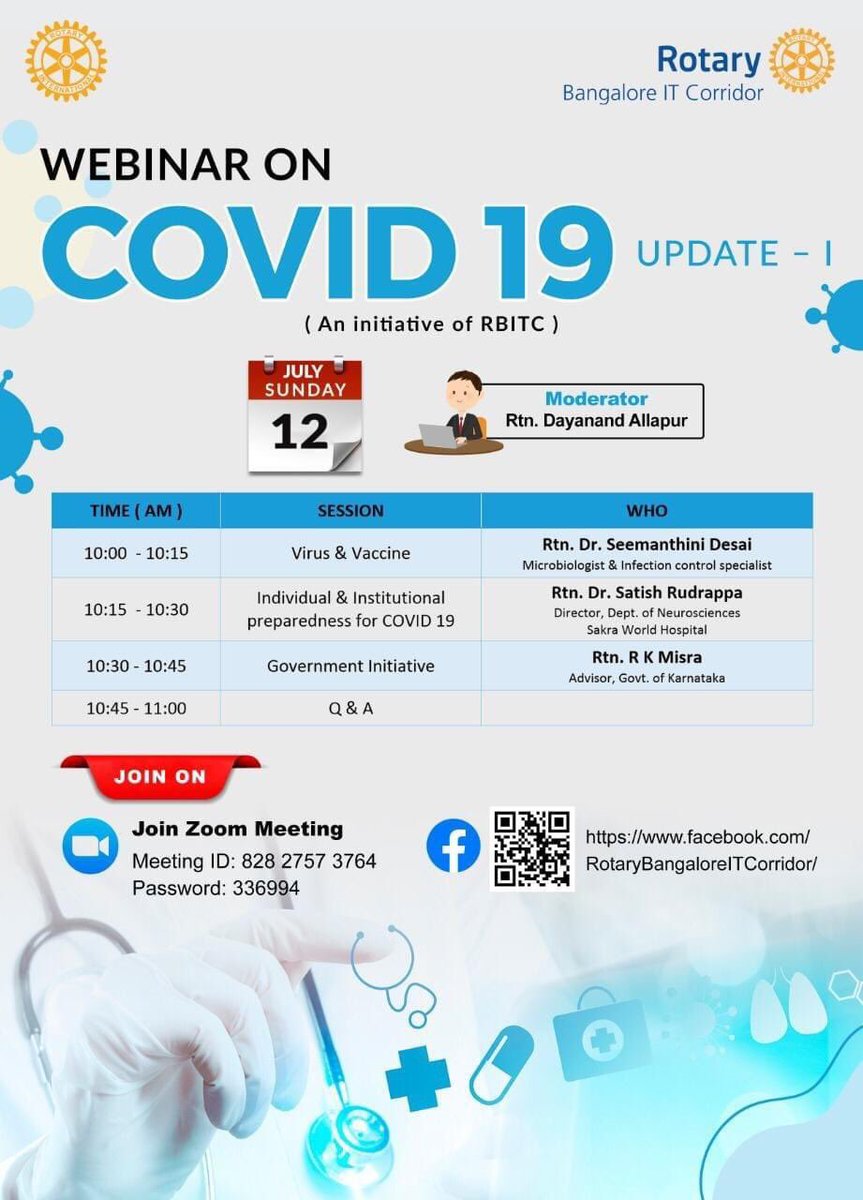 ROTARY INTERNATIONAL

Rotary
Bangalore IT Corridor

WEBINAR ON
COVID 19 UPDATE - I
( An initiative of RBITC )

JULY
SUNDAY
12

Moderator
Rtn. Dayanand Allapur

| TIME ( AM ) | SESSION | WHO |
|---|---|---|
| 10:00 - 10:15 | Virus & Vaccine | Rtn. Dr. Seemanthini Desai Microbiologist & Infection control specialist |
| 10:15 - 10:30 | Individual & Institutional preparedness for COVID 19 | Rtn. Dr. Satish Rudrappa Director, Dept. of Neurosciences Sakra World Hospital |
| 10:30 - 10:45 | Government Initiative | Rtn. R K Misra Advisor, Govt. of Karnataka |
| 10:45 - 11:00 | Q & A | |

JOIN ON

Join Zoom Meeting
Meeting ID: 828 2757 3764
Password: 336994

https://www.facebook.com/RotaryBangaloreITCorridor/